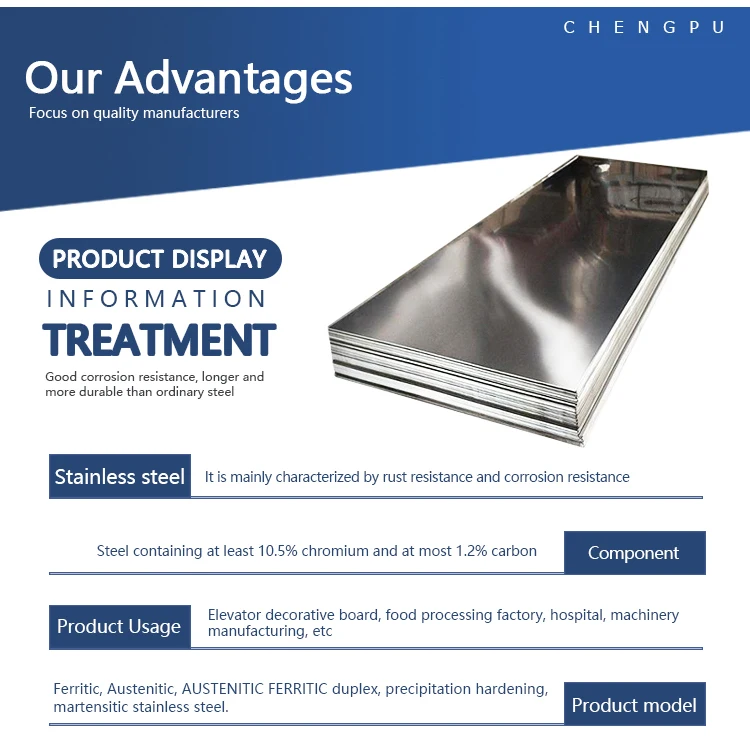 CHENGPU

Our Advantages
Focus on quality manufacturers

PRODUCT DISPLAY
INFORMATION
TREATMENT
Good corrosion resistance, longer and more durable than ordinary steel

Stainless steel It is mainly characterized by rust resistance and corrosion resistance

Steel containing at least 10.5% chromium and at most 1.2% carbon Component

Product Usage Elevator decorative board, food processing factory, hospital, machinery manufacturing, etc

Ferritic, Austenitic, AUSTENITIC FERRITIC duplex, precipitation hardening, martensitic stainless steel. Product model